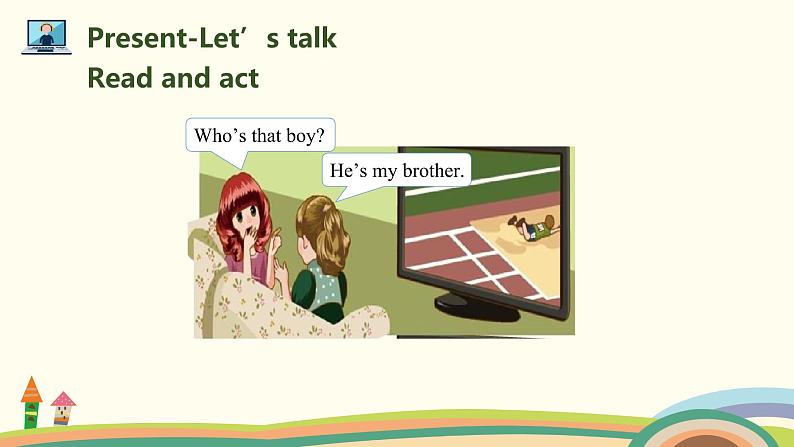 Present-Let’s talk
Read and act

Who’s that boy?

He’s my brother.